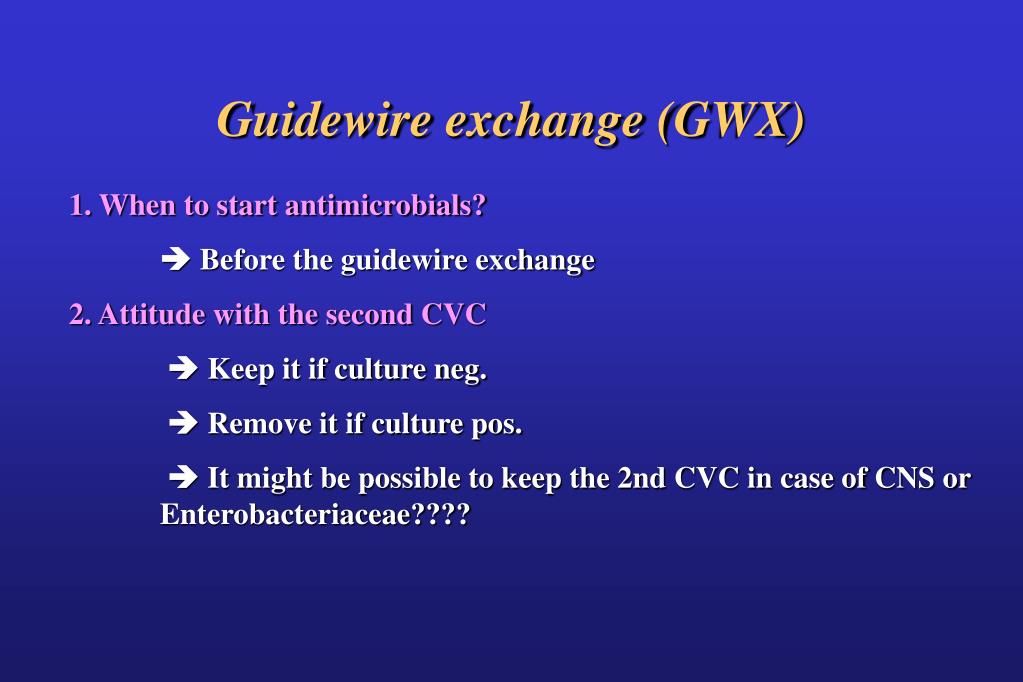 Guidewire exchange (GWX)

1. When to start antimicrobials?

➔ Before the guidewire exchange

2. Attitude with the second CVC

➔ Keep it if culture neg.

➔ Remove it if culture pos.

➔ It might be possible to keep the 2nd CVC in case of CNS or Enterobacteriaceae????